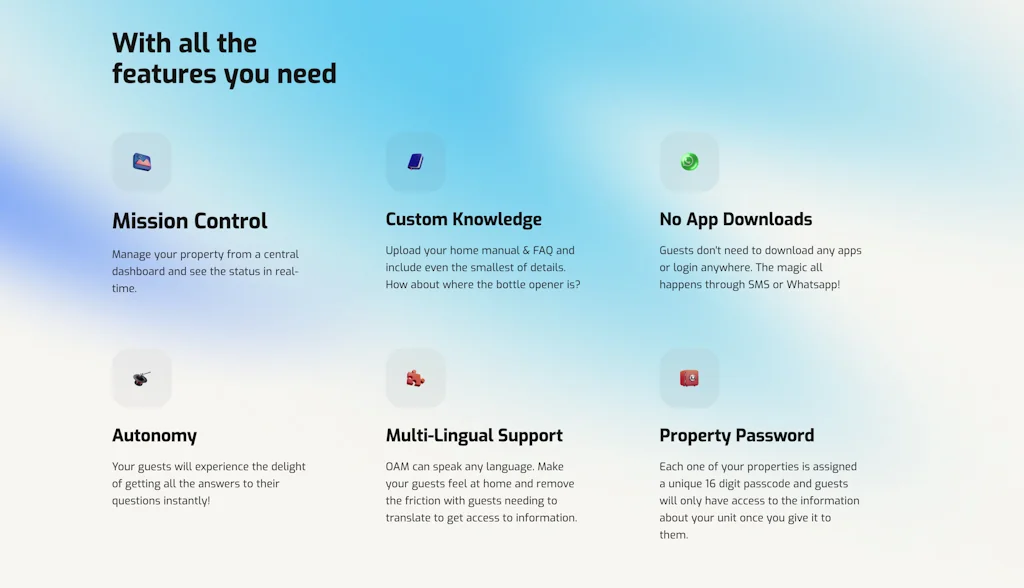 With all the features you need

Mission Control

Manage your property from a central dashboard and see the status in real-time.

Custom Knowledge

Upload your home manual & FAQ and include even the smallest of details. How about where the bottle opener is?

No App Downloads

Guests don't need to download any apps or login anywhere. The magic all happens through SMS or Whatsapp!

Autonomy

Your guests will experience the delight of getting all the answers to their questions instantly!

Multi-Lingual Support

OAM can speak any language. Make your guests feel at home and remove the friction with guests needing to translate to get access to information.

Property Password

Each one of your properties is assigned a unique 16 digit passcode and guests will only have access to the information about your unit once you give it to them.